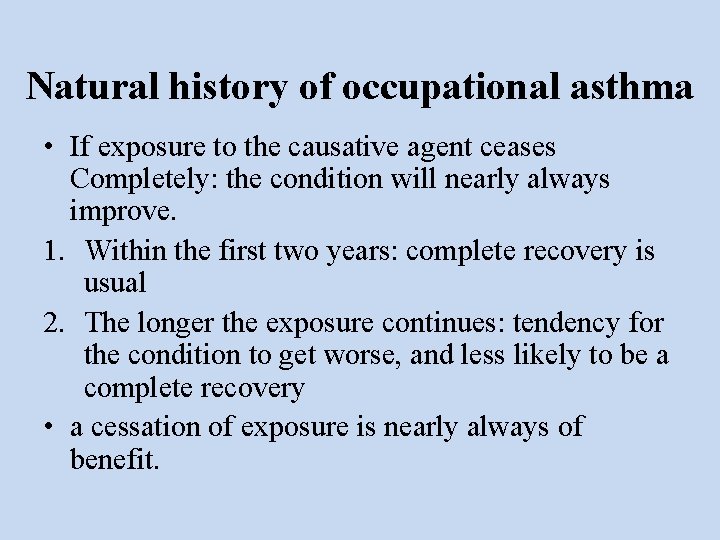 Natural history of occupational asthma

• If exposure to the causative agent ceases Completely: the condition will nearly always improve.

1. Within the first two years: complete recovery is usual

2. The longer the exposure continues: tendency for the condition to get worse, and less likely to be a complete recovery

• a cessation of exposure is nearly always of benefit.